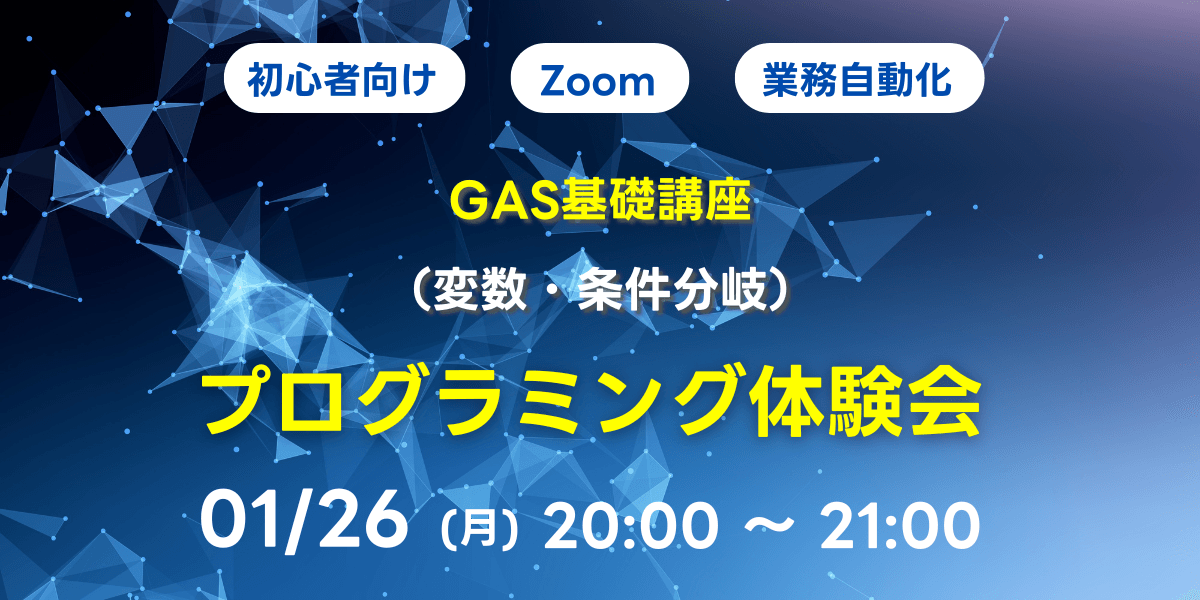 初心者向け Zoom 業務自動化

GAS基礎講座

（変数・条件分岐）

プログラミング体験会

01/26（月）20:00 ～ 21:00